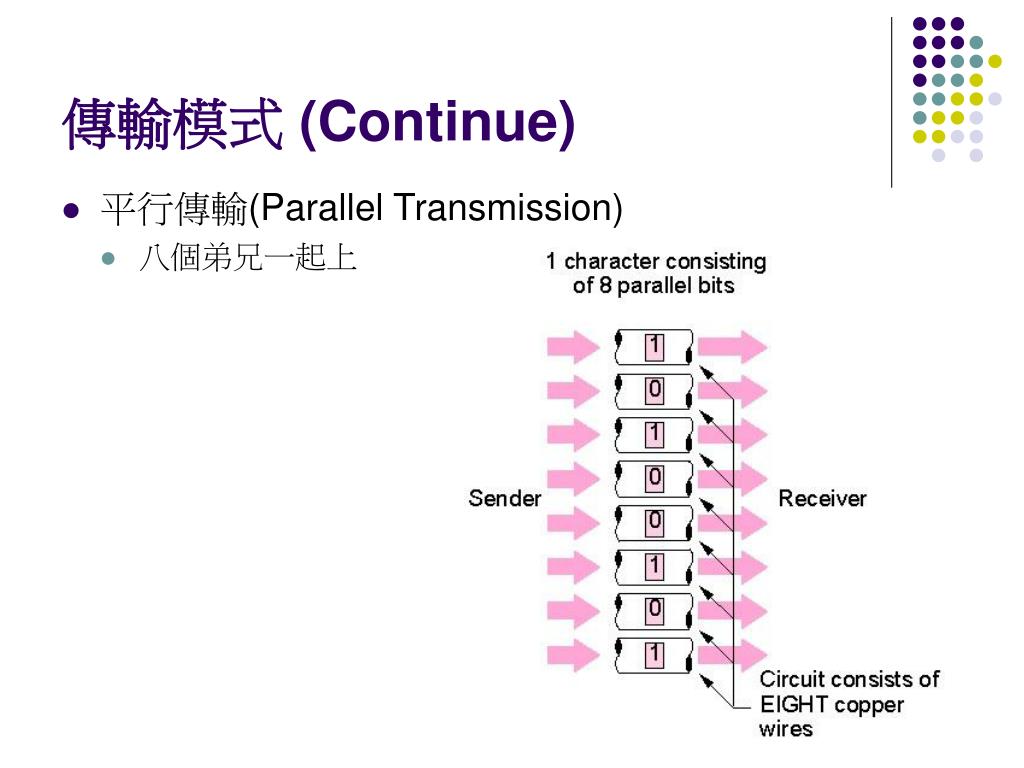 傳輸模式 (Continue)

平行傳輸(Parallel Transmission)

八個弟兄一起上

1 character consisting of 8 parallel bits

Sender

1
0
1
0
0
1
0
1

Receiver

Circuit consists of EIGHT copper wires